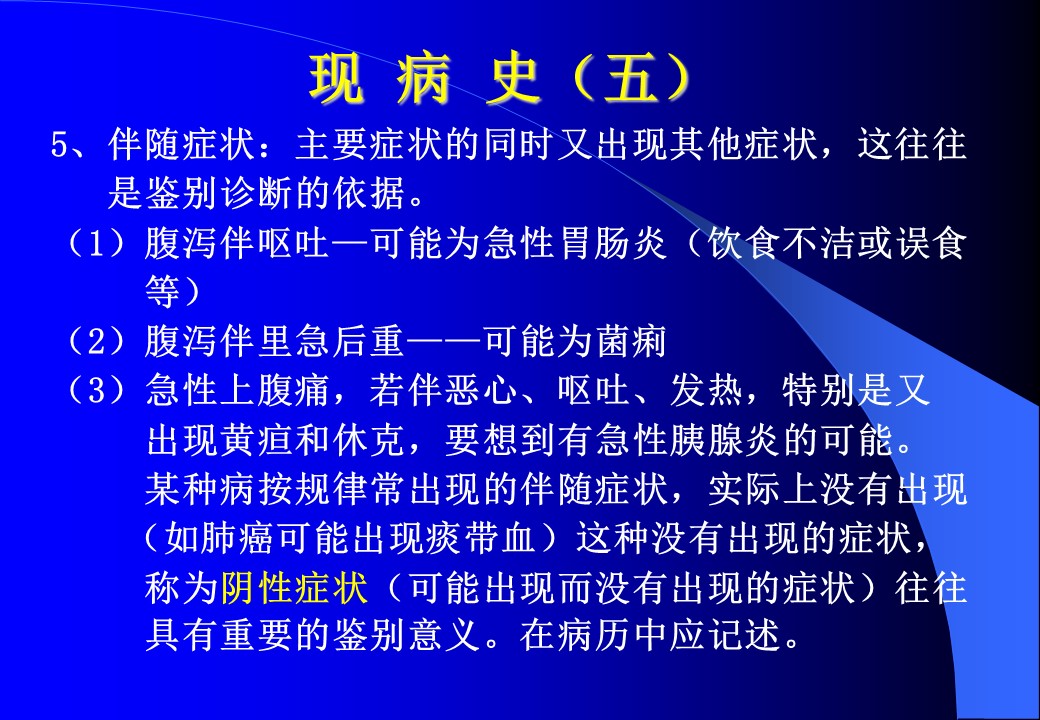 现 病 史（五）

5、伴随症状：主要症状的同时又出现其他症状，这往往是鉴别诊断的依据。

（1）腹泻伴呕吐—可能为急性胃肠炎（饮食不洁或误食等）

（2）腹泻伴里急后重——可能为菌痢

（3）急性上腹痛，若伴恶心、呕吐、发热，特别是又出现黄疸和休克，要想到有急性胰腺炎的可能。某种病按规律常出现的伴随症状，实际上没有出现（如肺癌可能出现痰带血）这种没有出现的症状，称为阴性症状（可能出现而没有出现的症状）往往具有重要的鉴别意义。在病历中应记述。